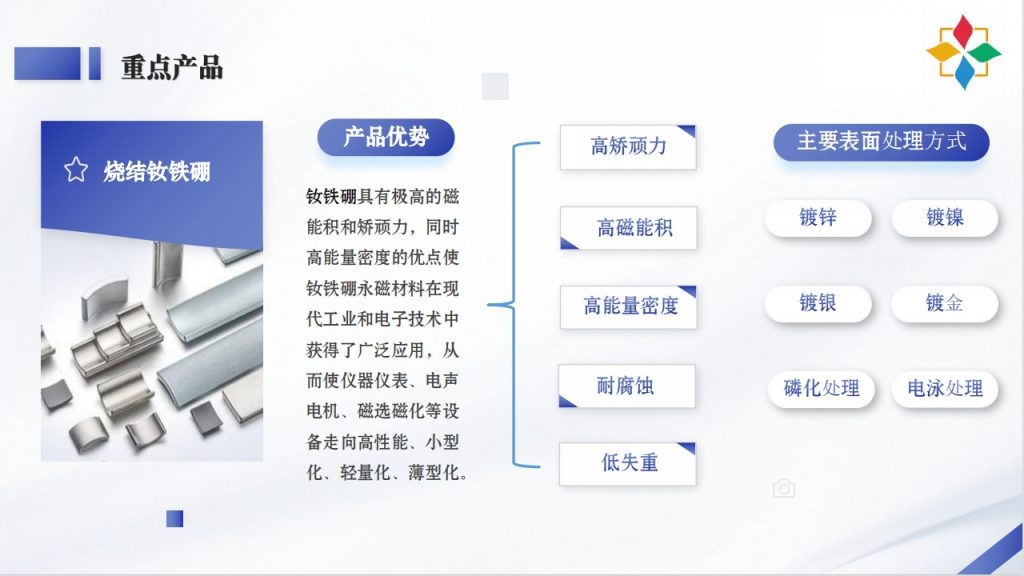 重点产品

烧结钕铁硼

产品优势

钕铁硼具有极高的磁能积和矫顽力，同时高能量密度的优点使钕铁硼永磁材料在现代工业和电子技术中获得了广泛应用，从而使仪器仪表、电声电机、磁选磁化等设备走向高性能、小型化、轻量化、薄型化。

高矫顽力

高磁能积

高能量密度

耐腐蚀

低失重

主要表面处理方式

镀锌

镀镍

镀银

镀金

磷化处理

电泳处理